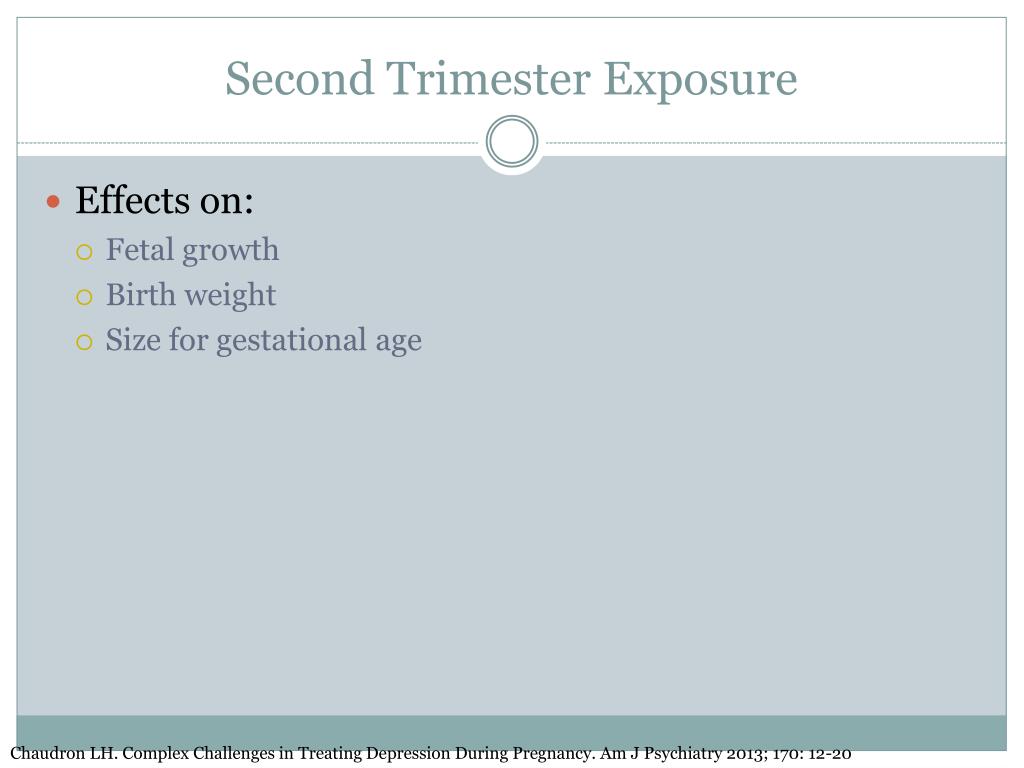 Second Trimester Exposure

Effects on:
Fetal growth
Birth weight
Size for gestational age

Chaudron LH. Complex Challenges in Treating Depression During Pregnancy. Am J Psychiatry 2013; 170: 12-20